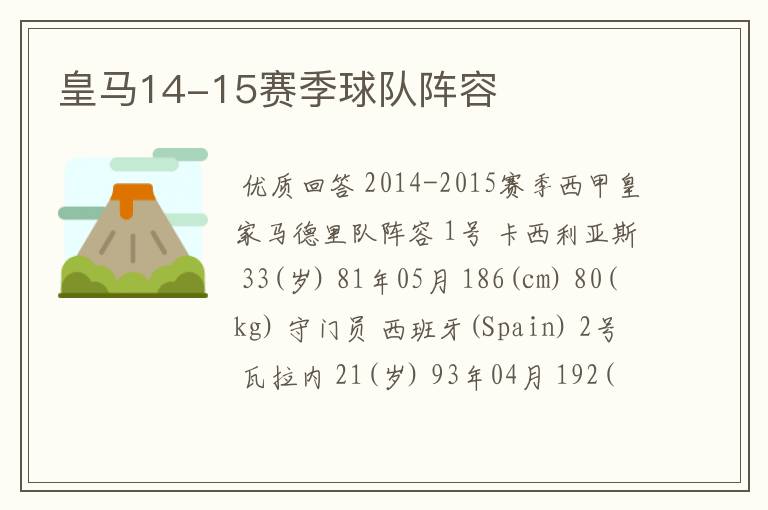 皇马14-15赛季球队阵容

优质回答 2014-2015赛季西甲皇家马德里队阵容 1号 卡西利亚斯 33(岁) 81年05月 186(cm) 80(kg) 守门员 西班牙(Spain) 2号 瓦拉内 21(岁) 93年04月 192(